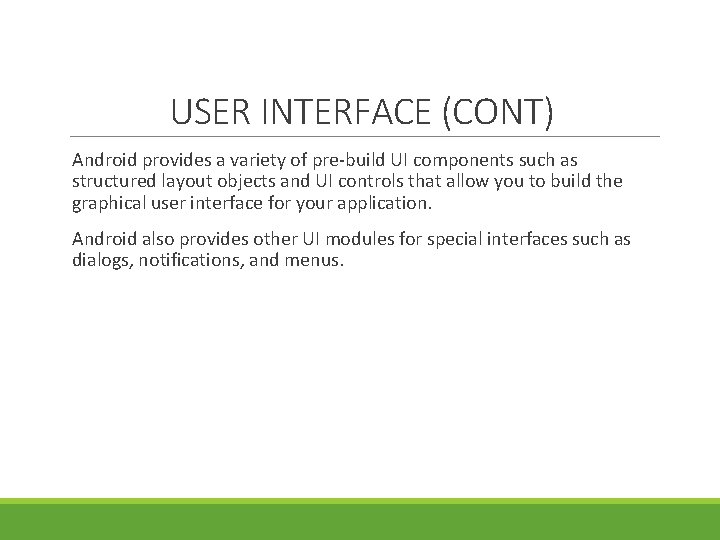 USER INTERFACE (CONT)

Android provides a variety of pre-build UI components such as structured layout objects and UI controls that allow you to build the graphical user interface for your application.

Android also provides other UI modules for special interfaces such as dialogs, notifications, and menus.